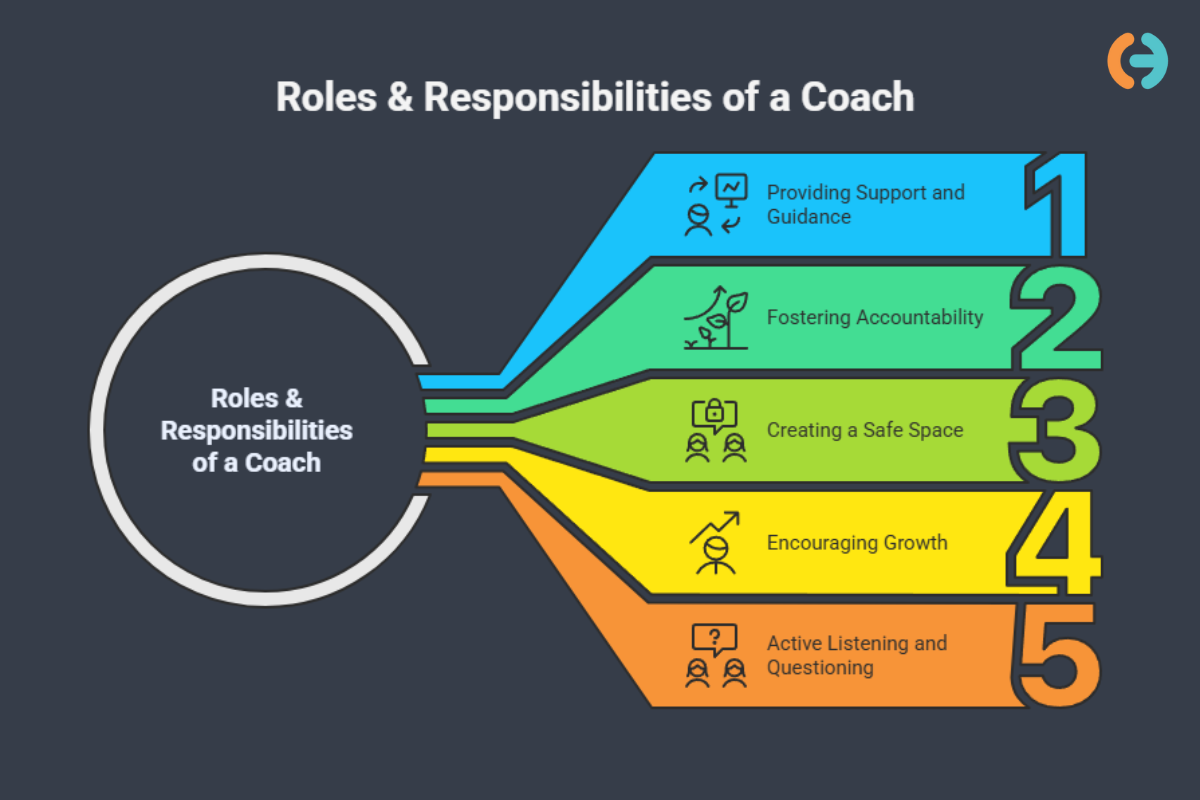 Roles & Responsibilities of a Coach

Roles & Responsibilities of a Coach

Providing Support and Guidance
1

Fostering Accountability
2

Creating a Safe Space
3

Encouraging Growth
4

Active Listening and Questioning
5